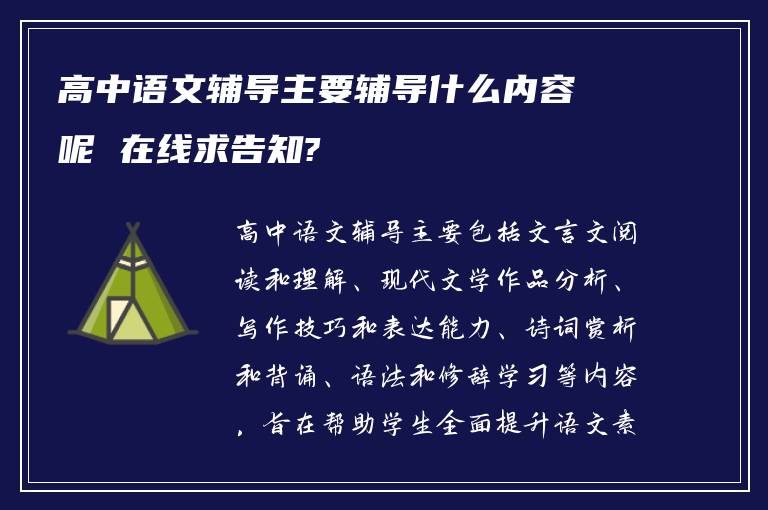 高中语文辅导主要辅导什么内容呢 在线求告知?

高中语文辅导主要包括文言文阅读和理解、现代文学作品分析、写作技巧和表达能力、诗词赏析和背诵、语法和修辞学习等内容，旨在帮助学生全面提升语文素